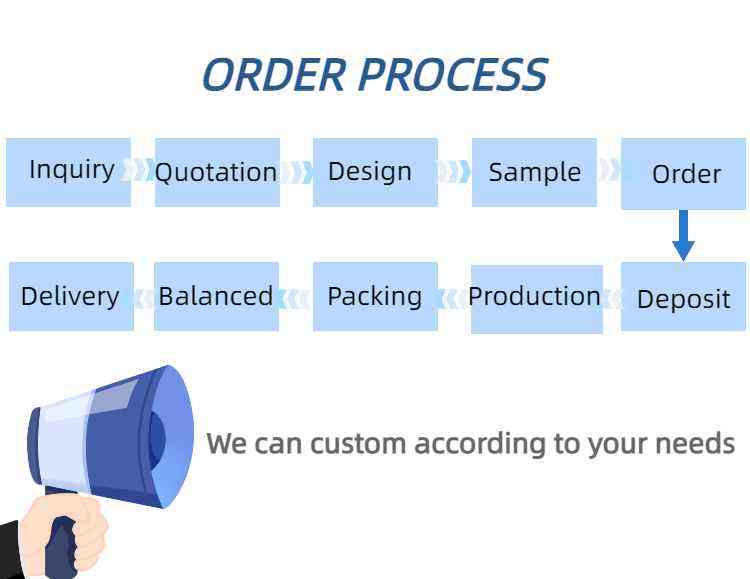 ORDER PROCESS

Inquiry

Quotation

Design

Sample

Order

Deposit

Production

Packing

Balanced

Delivery

We can custom according to your needs